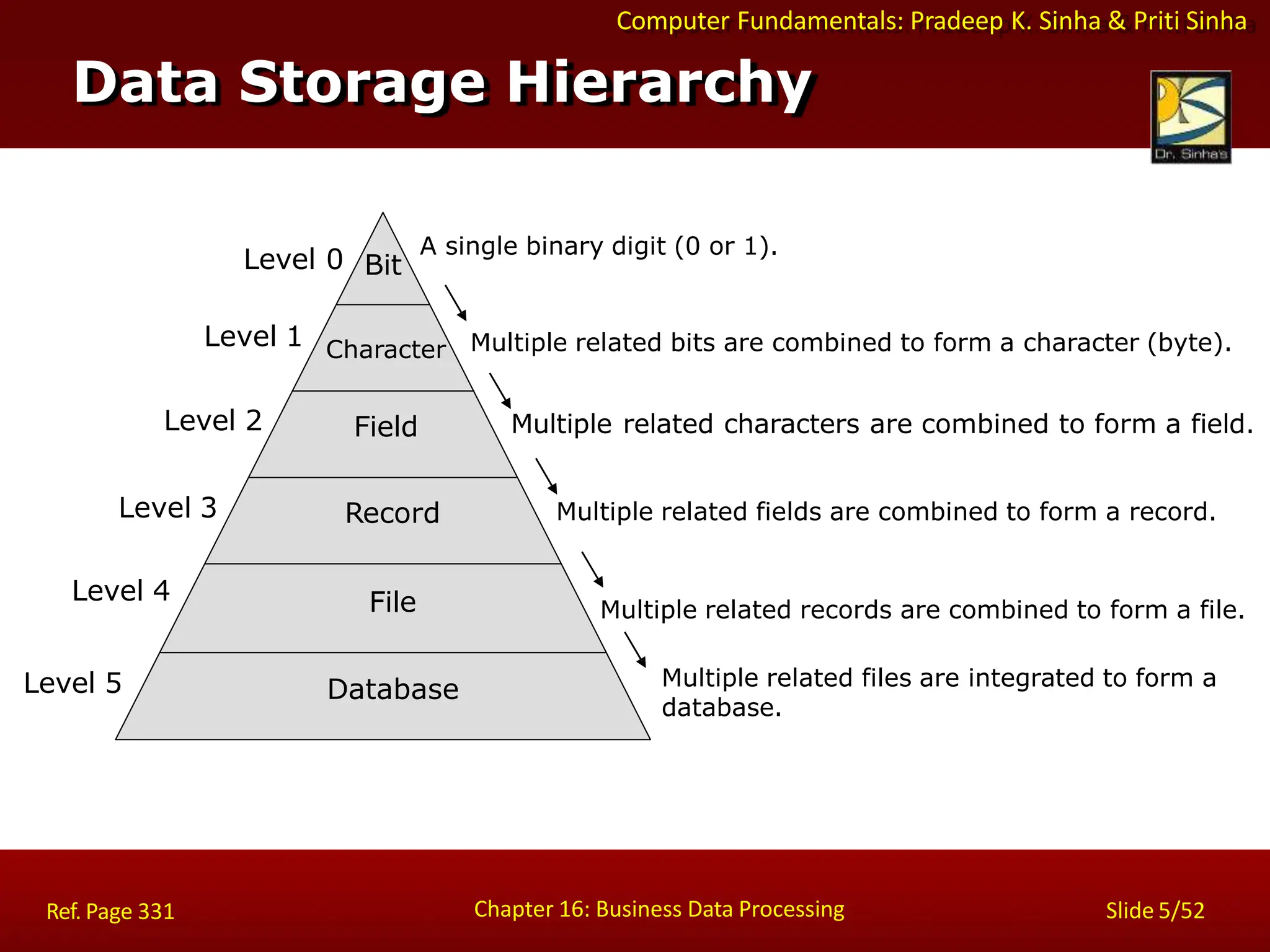 Computer Fundamentals: Pradeep K. Sinha & Priti Sinha

Data Storage Hierarchy

Dr. Sinha's

Level 0 Bit A single binary digit (0 or 1).

Level 1 Character Multiple related bits are combined to form a character (byte).

Level 2 Field Multiple related characters are combined to form a field.

Level 3 Record Multiple related fields are combined to form a record.

Level 4 File Multiple related records are combined to form a file.

Level 5 Database Multiple related files are integrated to form a database.

Ref. Page 331

Chapter 16: Business Data Processing

Slide 5/52